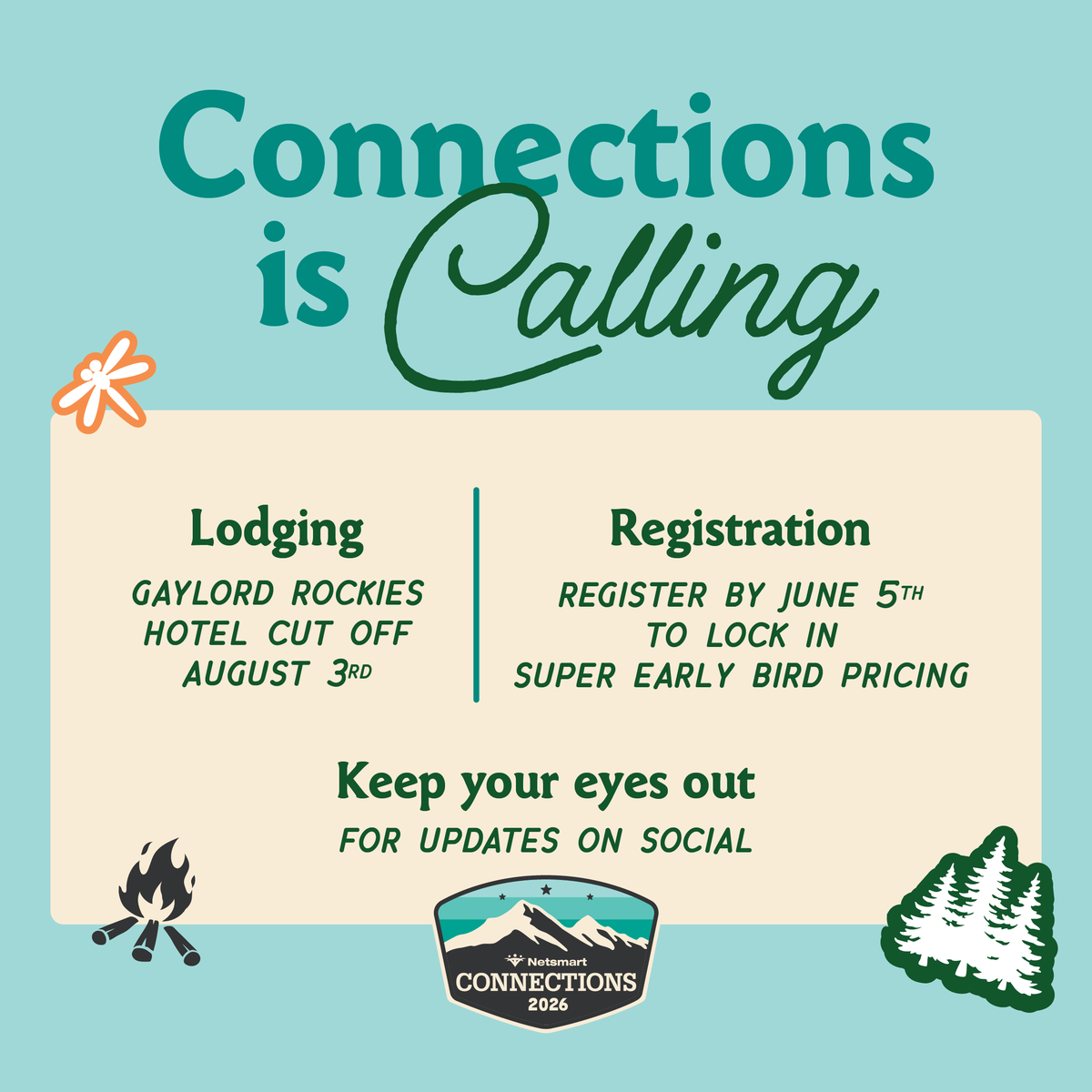 Connections is Calling

Lodging

GAYLORD ROCKIES HOTEL CUT OFF AUGUST 3RD

Registration

REGISTER BY JUNE 5TH TO LOCK IN SUPER EARLY BIRD PRICING

Keep your eyes out

FOR UPDATES ON SOCIAL

Netsmart
CONNECTIONS
2026